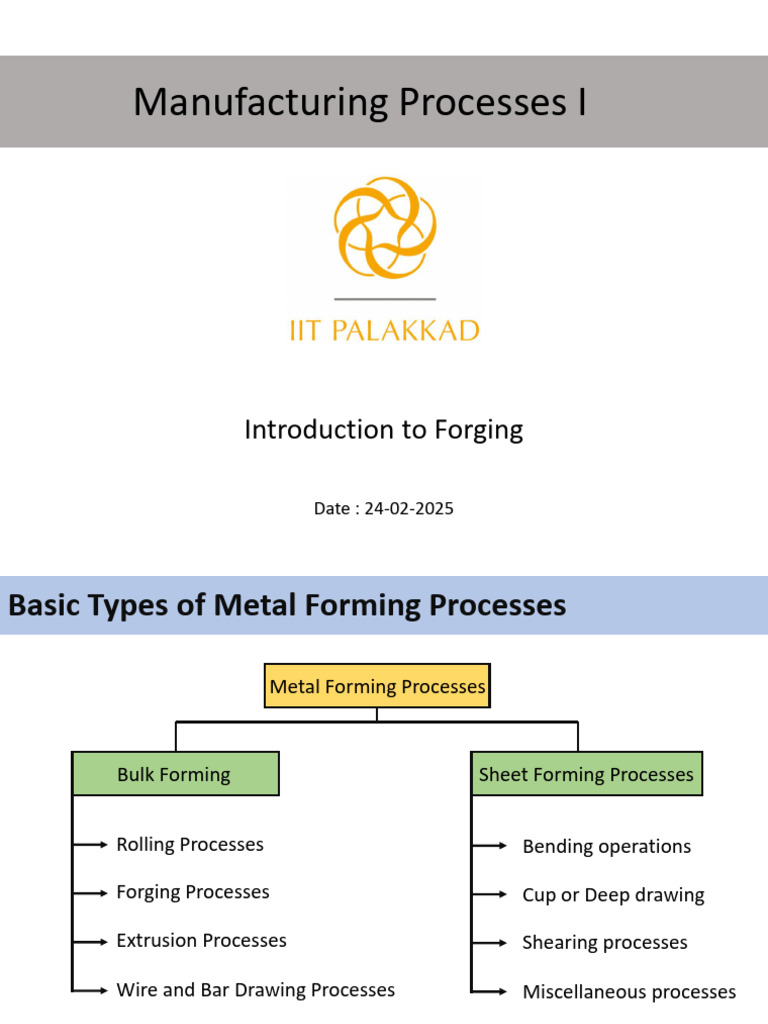 Manufacturing Processes I

IIT PALAKKAD

Introduction to Forging

Date : 24-02-2025

Basic Types of Metal Forming Processes

Metal Forming Processes

Bulk Forming

Rolling Processes

Forging Processes

Extrusion Processes

Wire and Bar Drawing Processes

Sheet Forming Processes

Bending operations

Cup or Deep drawing

Shearing processes

Miscellaneous processes